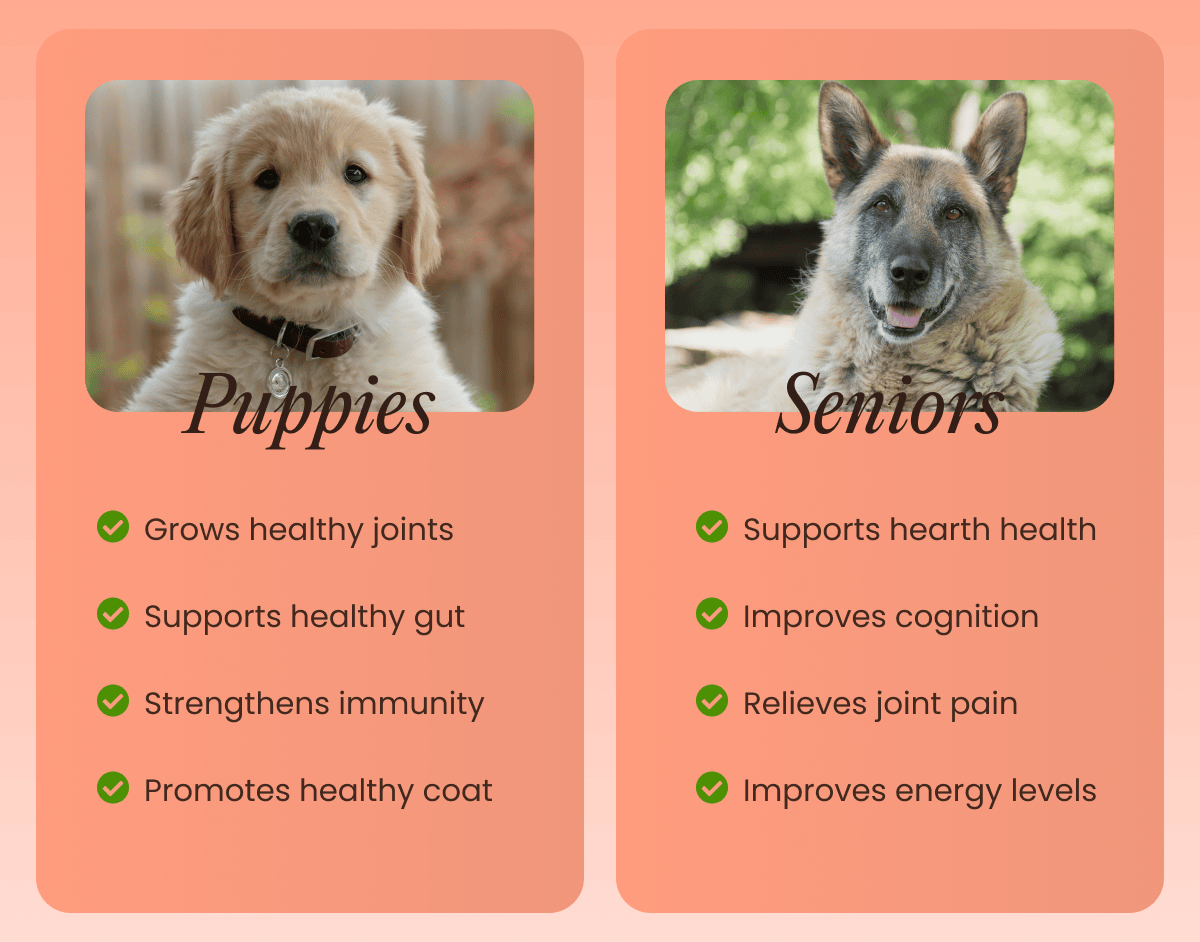 Puppies

Grows healthy joints

Supports healthy gut

Strengthens immunity

Promotes healthy coat

Seniors

Supports hearth health

Improves cognition

Relieves joint pain

Improves energy levels